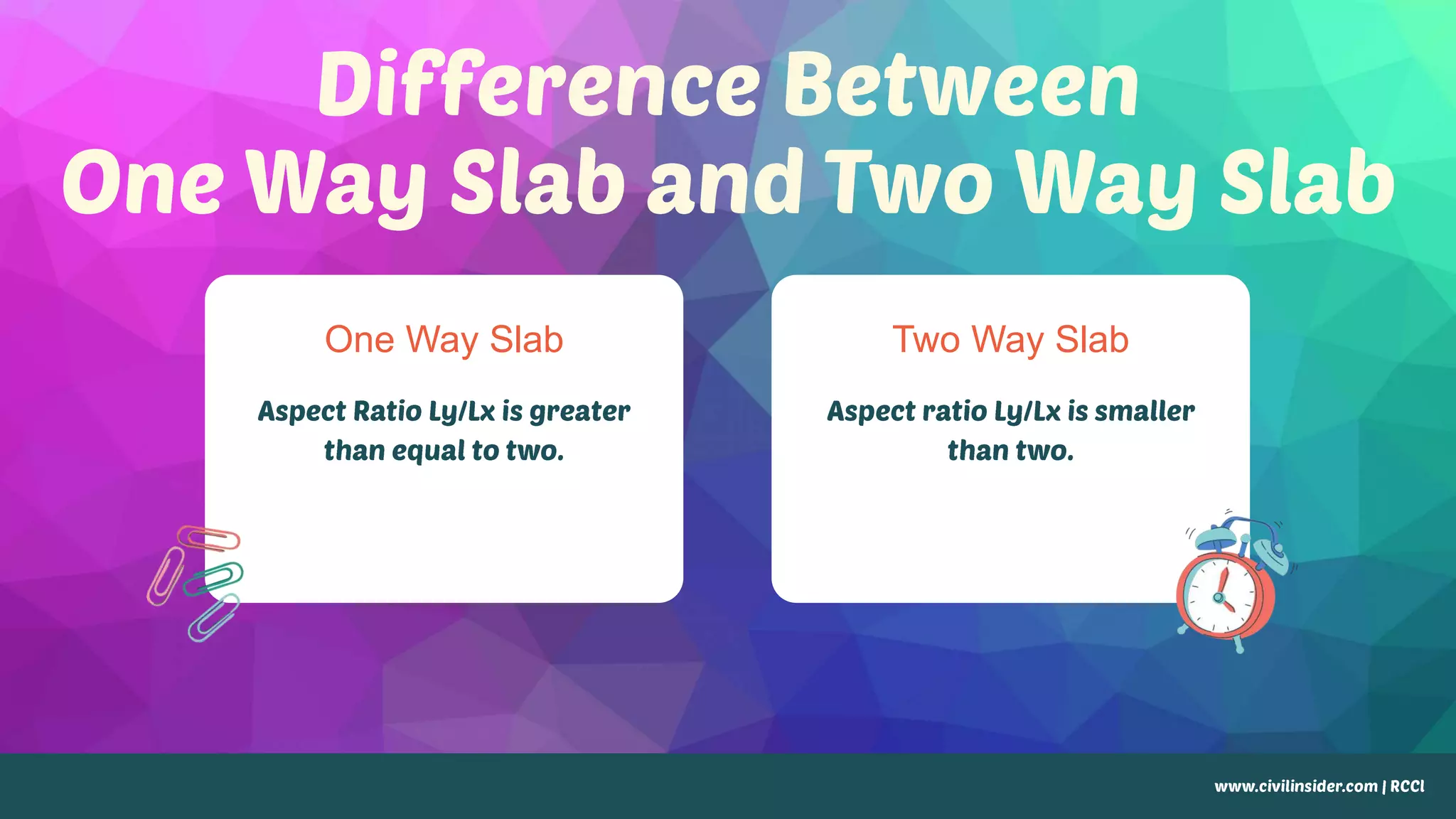 Difference Between
One Way Slab and Two Way Slab

One Way Slab

Aspect Ratio Ly/Lx is greater than equal to two.

Two Way Slab

Aspect ratio Ly/Lx is smaller than two.

www.civilinsider.com | RCCl